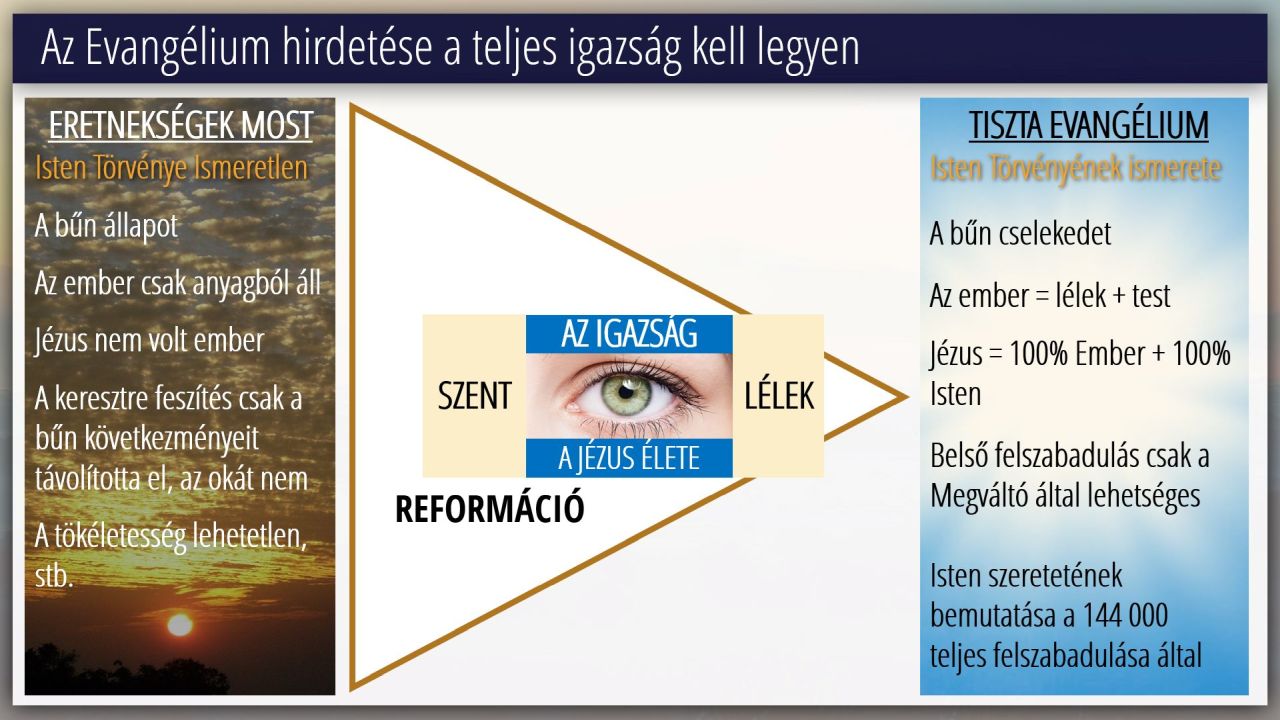 Az Evangélium hirdetése a teljes igazság kell legyen

ERETNEKSÉGEK MOST
Isten Törvénye Ismeretlen

A bűn állapot

Az ember csak anyagból áll

Jézus nem volt ember

A keresztre feszítés csak a bűn következményeit távolította el, az okát nem

A tökéletesség lehetetlen, stb.

AZ IGAZSÁG

SZENT

LÉLEK

A JÉZUS ÉLETE

REFORMÁCIÓ

TISZTA EVANGÉLIUM
Isten Törvényének ismerete

A bűn cselekedet

Az ember = lélek + test

Jézus = 100% Ember + 100% Isten

Belső felszabadulás csak a Megváltó által lehetséges

Isten szeretetének bemutatása a 144 000 teljes felszabadulása által